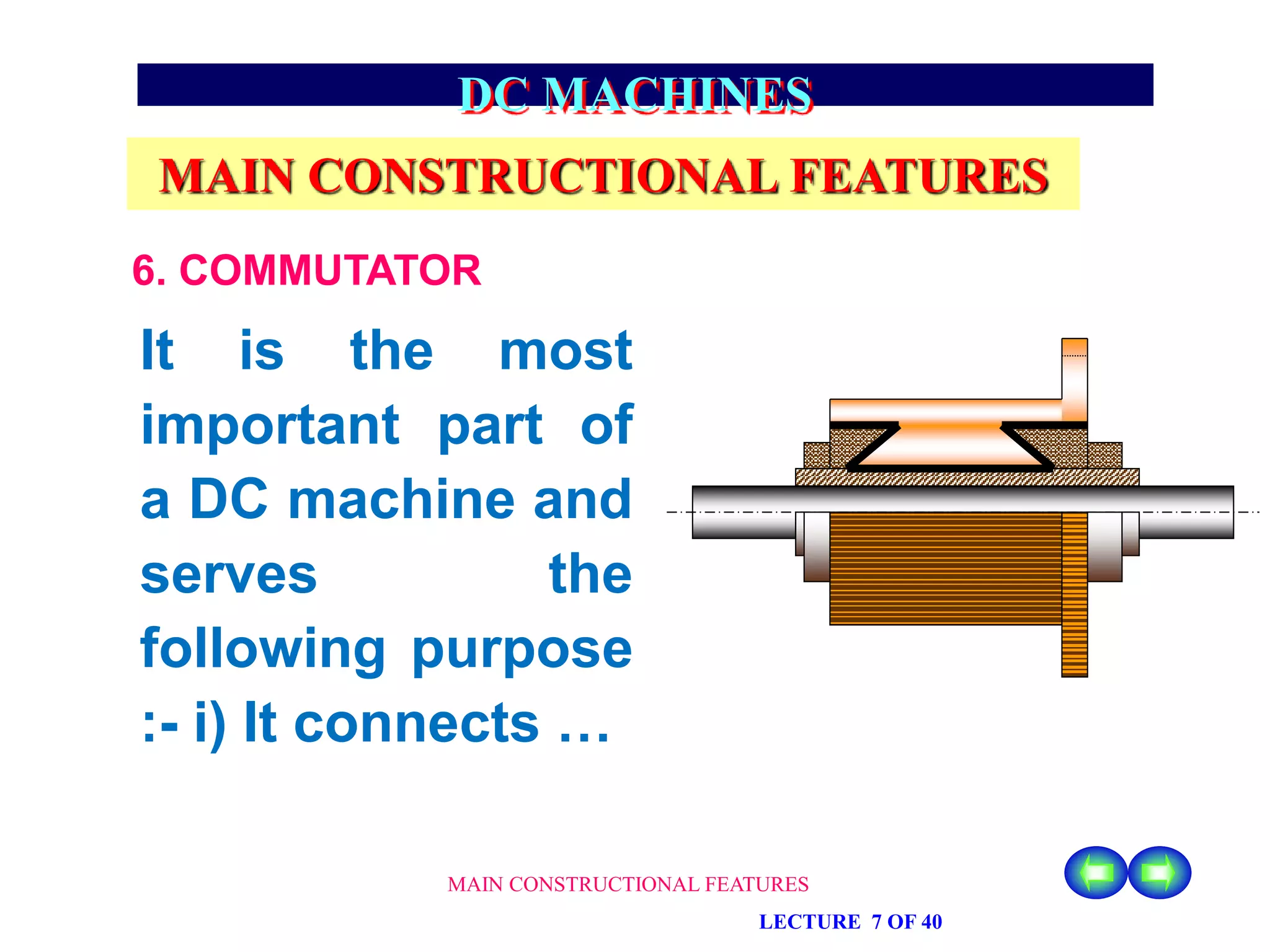 DC MACHINES

MAIN CONSTRUCTIONAL FEATURES

6. COMMUTATOR

It is the most important part of a DC machine and serves the following purpose :- i) It connects …

MAIN CONSTRUCTIONAL FEATURES

LECTURE 7 OF 40